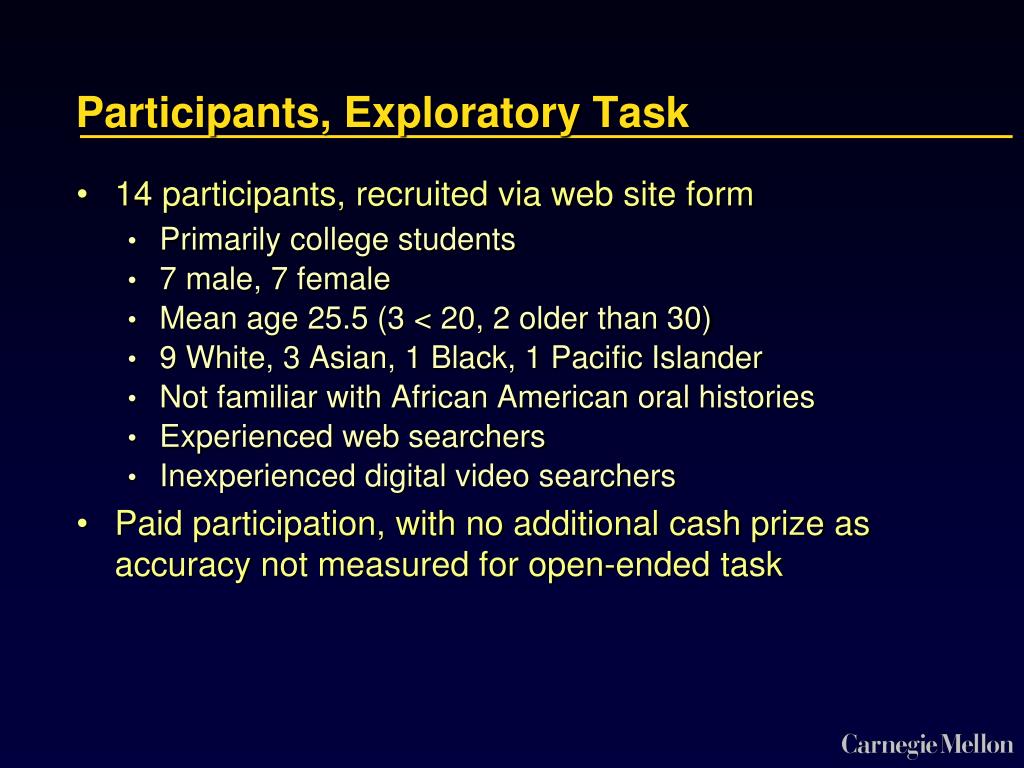 Participants, Exploratory Task

• 14 participants, recruited via web site form
  • Primarily college students
  • 7 male, 7 female
  • Mean age 25.5 (3 < 20, 2 older than 30)
  • 9 White, 3 Asian, 1 Black, 1 Pacific Islander
  • Not familiar with African American oral histories
  • Experienced web searchers
  • Inexperienced digital video searchers
• Paid participation, with no additional cash prize as accuracy not measured for open-ended task

Carnegie Mellon